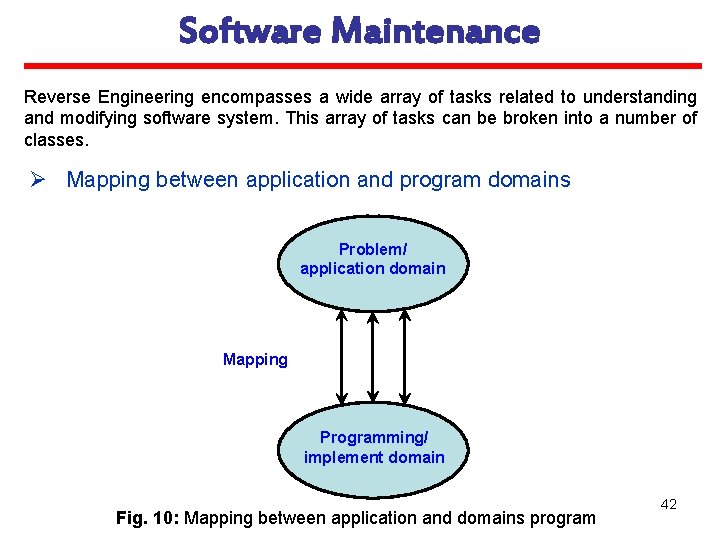 Software Maintenance

Reverse Engineering encompasses a wide array of tasks related to understanding and modifying software system. This array of tasks can be broken into a number of classes.

➢ Mapping between application and program domains

Problem/ application domain

Mapping

Programming/ implement domain

42

Fig. 10: Mapping between application and domains program